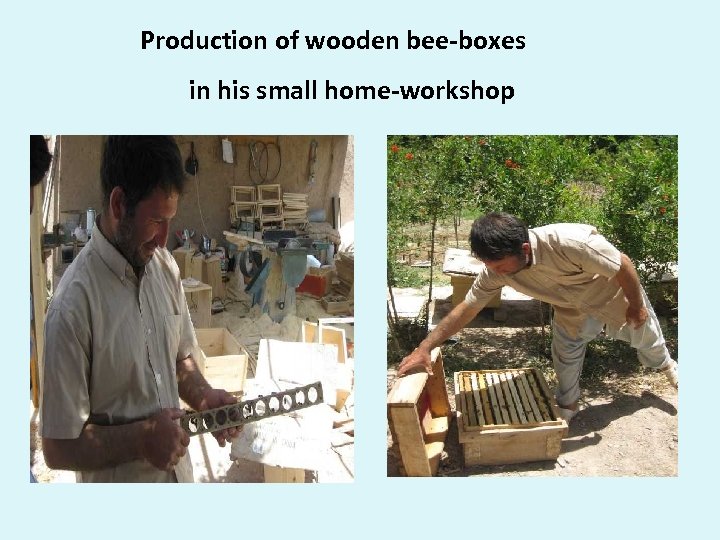 Production of wooden bee-boxes

in his small home-workshop